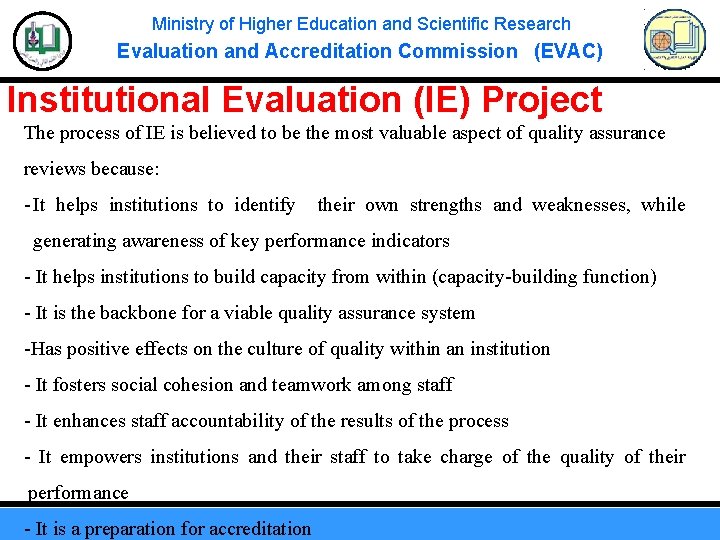 Ministry of Higher Education and Scientific Research
Evaluation and Accreditation Commission (EVAC)

Institutional Evaluation (IE) Project

The process of IE is believed to be the most valuable aspect of quality assurance reviews because:

-It helps institutions to identify their own strengths and weaknesses, while generating awareness of key performance indicators

- It helps institutions to build capacity from within (capacity-building function)

- It is the backbone for a viable quality assurance system

-Has positive effects on the culture of quality within an institution

- It fosters social cohesion and teamwork among staff

- It enhances staff accountability of the results of the process

- It empowers institutions and their staff to take charge of the quality of their performance

- It is a preparation for accreditation